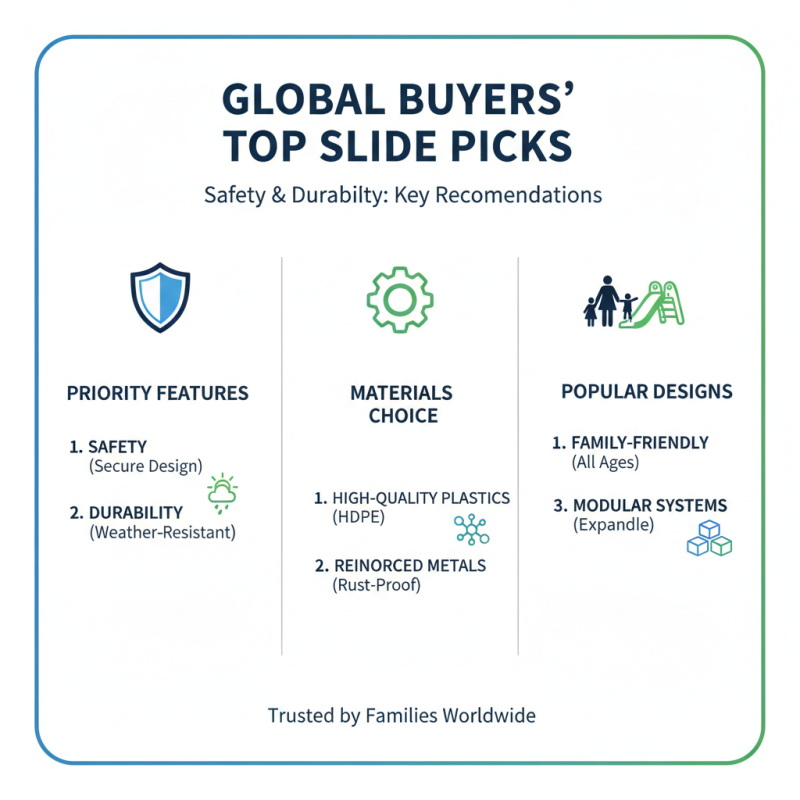 GLOBAL BUYERS' TOP SLIDE PICKS

Safety & Durabilty: Key Recomendations

PRIORITY FEATURES

1. SAFETY
(Secure Design)

2. DURABILITY
(Weather-Resistant)

MATERIALS CHOICE

1. HIGH-QUALITY PLASTICS
(HDPE)

2. REINORCED METALS
(Rust-Proof)

POPULAR DESIGNS

1. FAMILY-FRIENDLY
(All Ages)

3. MODULAR SYSTEMS
(Expandle)

Trusted by Families Worldwide